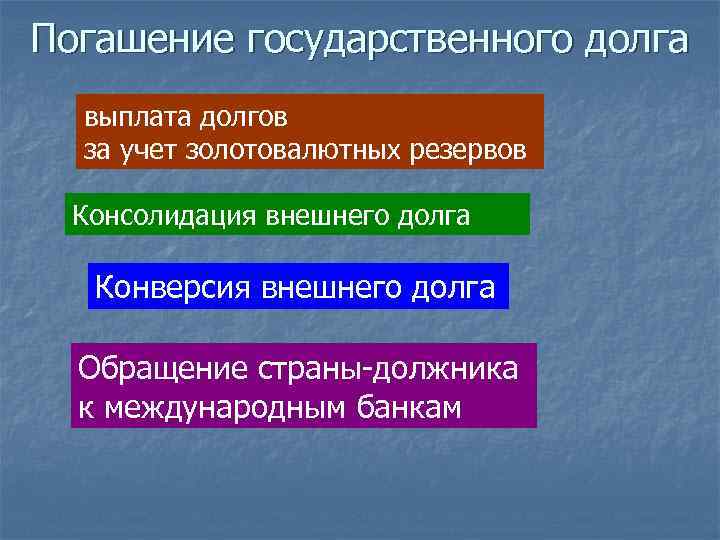 Погашение государственного долга

выплата долгов
за учет золотовалютных резервов

Консолидация внешнего долга

Конверсия внешнего долга

Обращение страны-должника
к международным банкам